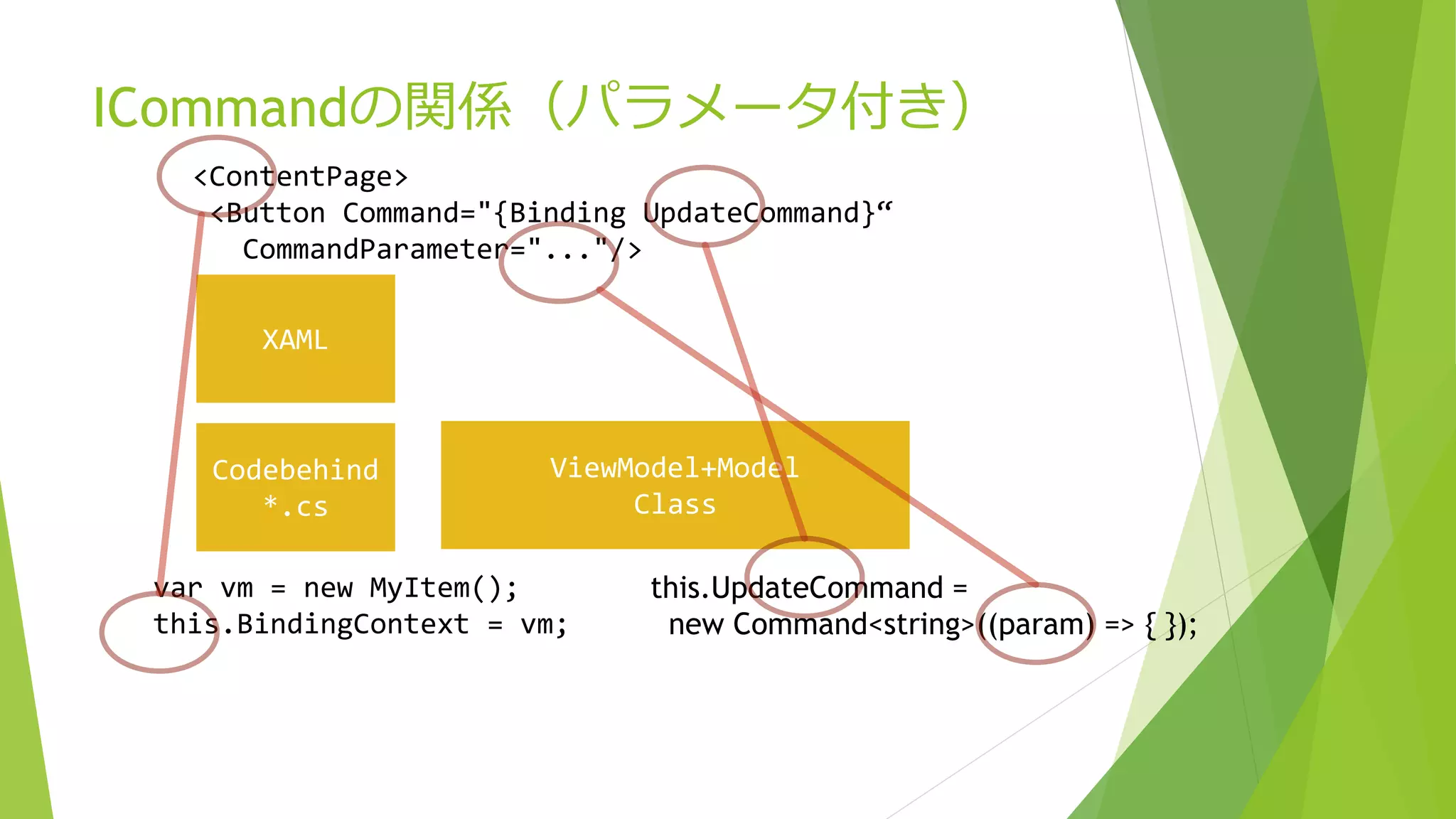 ICommandの関係（パラメータ付き）

<ContentPage>
<Button Command="{Binding UpdateCommand}“
CommandParameter="..."/>

XAML

Codebehind
*.cs

ViewModel+Model
Class

var vm = new MyItem();
this.BindingContext = vm;

this.UpdateCommand =
new Command<string>((param) => { });